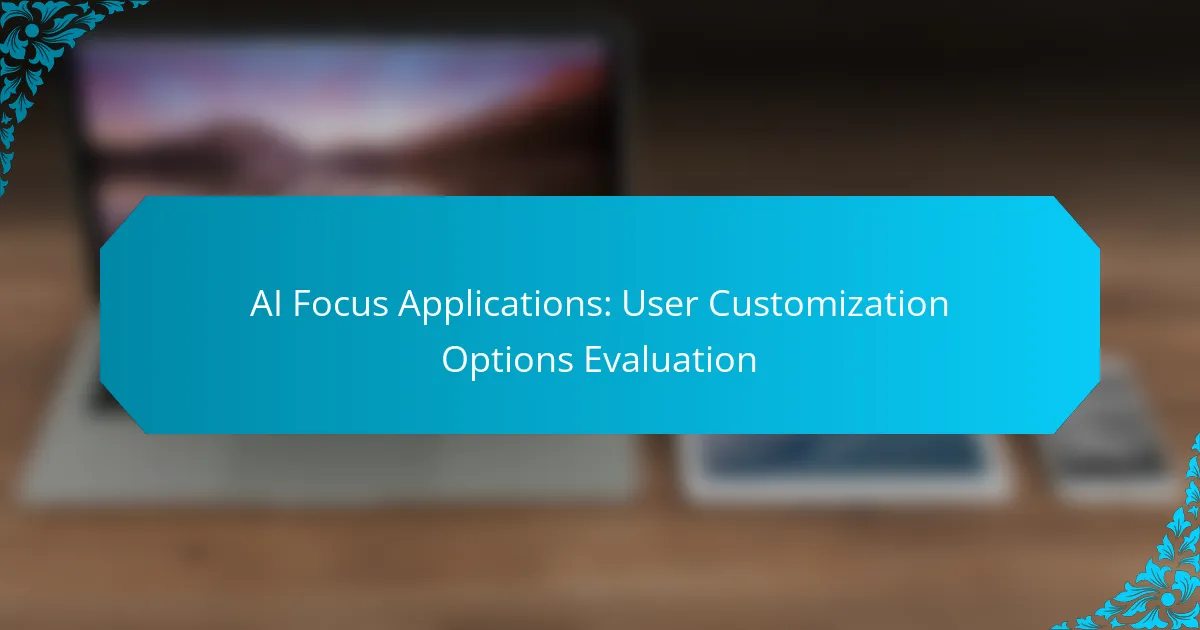 AI Focus Applications: User Customization Options Evaluation